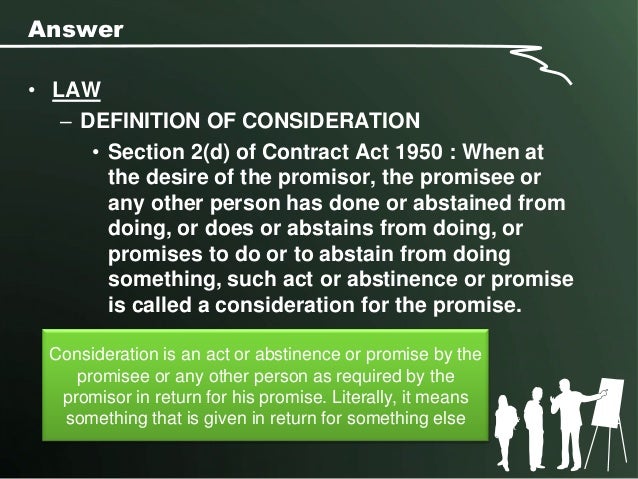 Answer

• LAW
– DEFINITION OF CONSIDERATION
• Section 2(d) of Contract Act 1950 : When at the desire of the promisor, the promisee or any other person has done or abstained from doing, or does or abstains from doing, or promises to do or to abstain from doing something, such act or abstinence or promise is called a consideration for the promise.

Consideration is an act or abstinence or promise by the promisee or any other person as required by the promisor in return for his promise. Literally, it means something that is given in return for something else